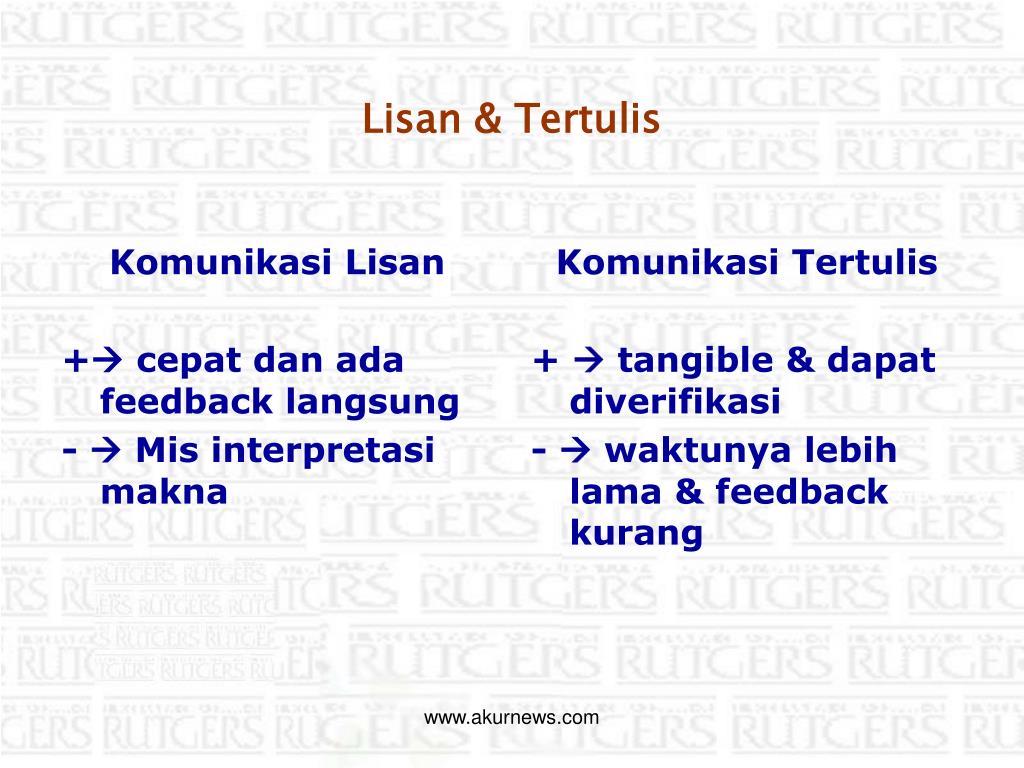 Lisan & Tertulis

Komunikasi Lisan

+→ cepat dan ada feedback langsung
- → Mis interpretasi makna

Komunikasi Tertulis

+ → tangible & dapat diverifikasi
- → waktunya lebih lama & feedback kurang

www.akurnews.com